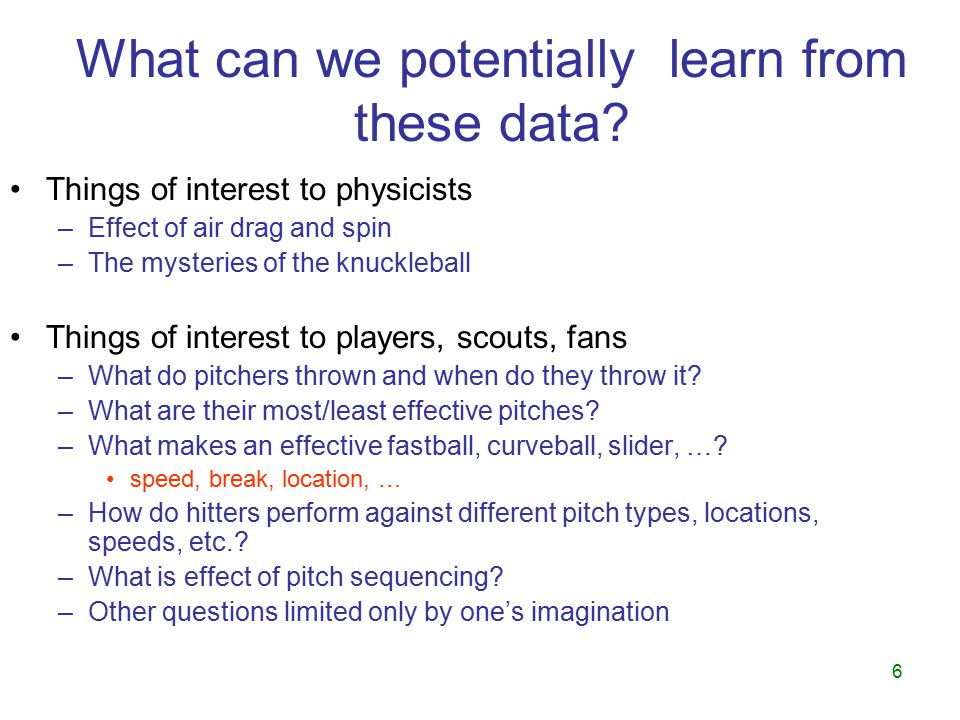 What can we potentially learn from these data?

• Things of interest to physicists
– Effect of air drag and spin
– The mysteries of the knuckleball

• Things of interest to players, scouts, fans
– What do pitchers thrown and when do they throw it?
– What are their most/least effective pitches?
– What makes an effective fastball, curveball, slider, …?
• speed, break, location, …
– How do hitters perform against different pitch types, locations, speeds, etc.?
– What is effect of pitch sequencing?
– Other questions limited only by one’s imagination

6